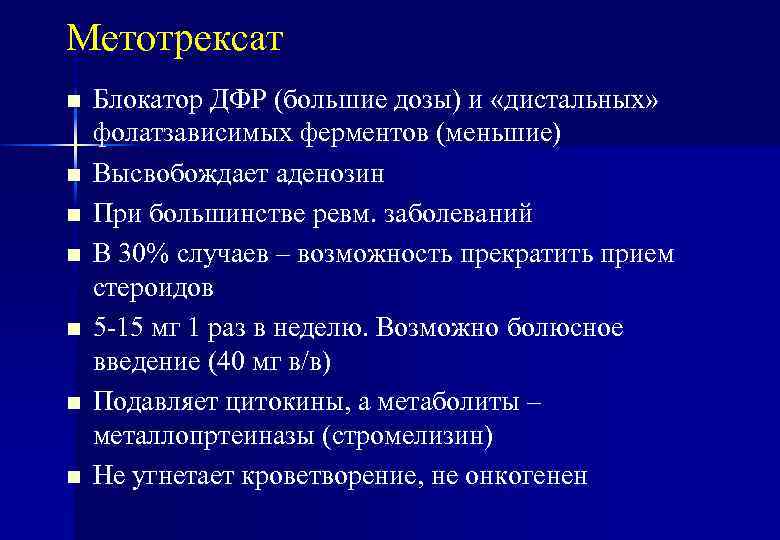 Метотрексат

■ Блокатор ДФР (большие дозы) и «дистальных» фолатзависимых ферментов (меньшие)
■ Высвобождает аденозин
■ При большинстве ревм. заболеваний
■ В 30% случаев – возможность прекратить прием стероидов
■ 5-15 мг 1 раз в неделю. Возможно болюсное введение (40 мг в/в)
■ Подавляет цитокины, а метаболиты – металлопртеиназы (стромелизин)
■ Не угнетает кроветворение, не онкогенен